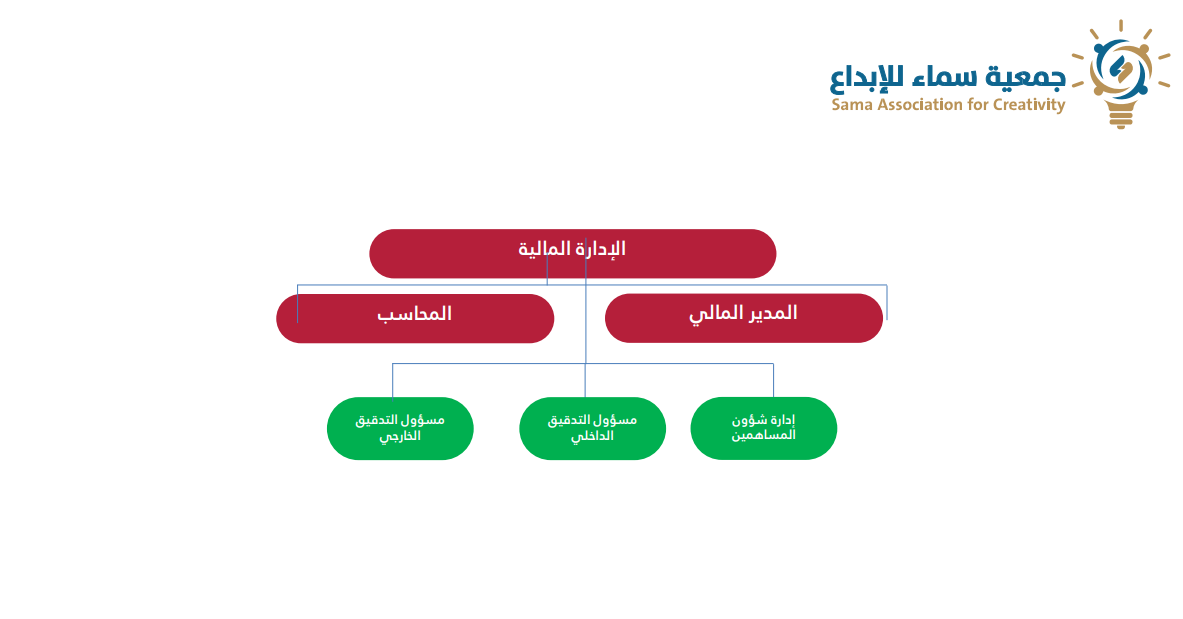 جمعية سماء للإبداع
Sama Association for Creativity

الإدارة المالية

المدير المالي

المحاسب

إدارة شؤون المساهمين

مسؤول التدقيق الداخلي

مسؤول التدقيق الخارجي